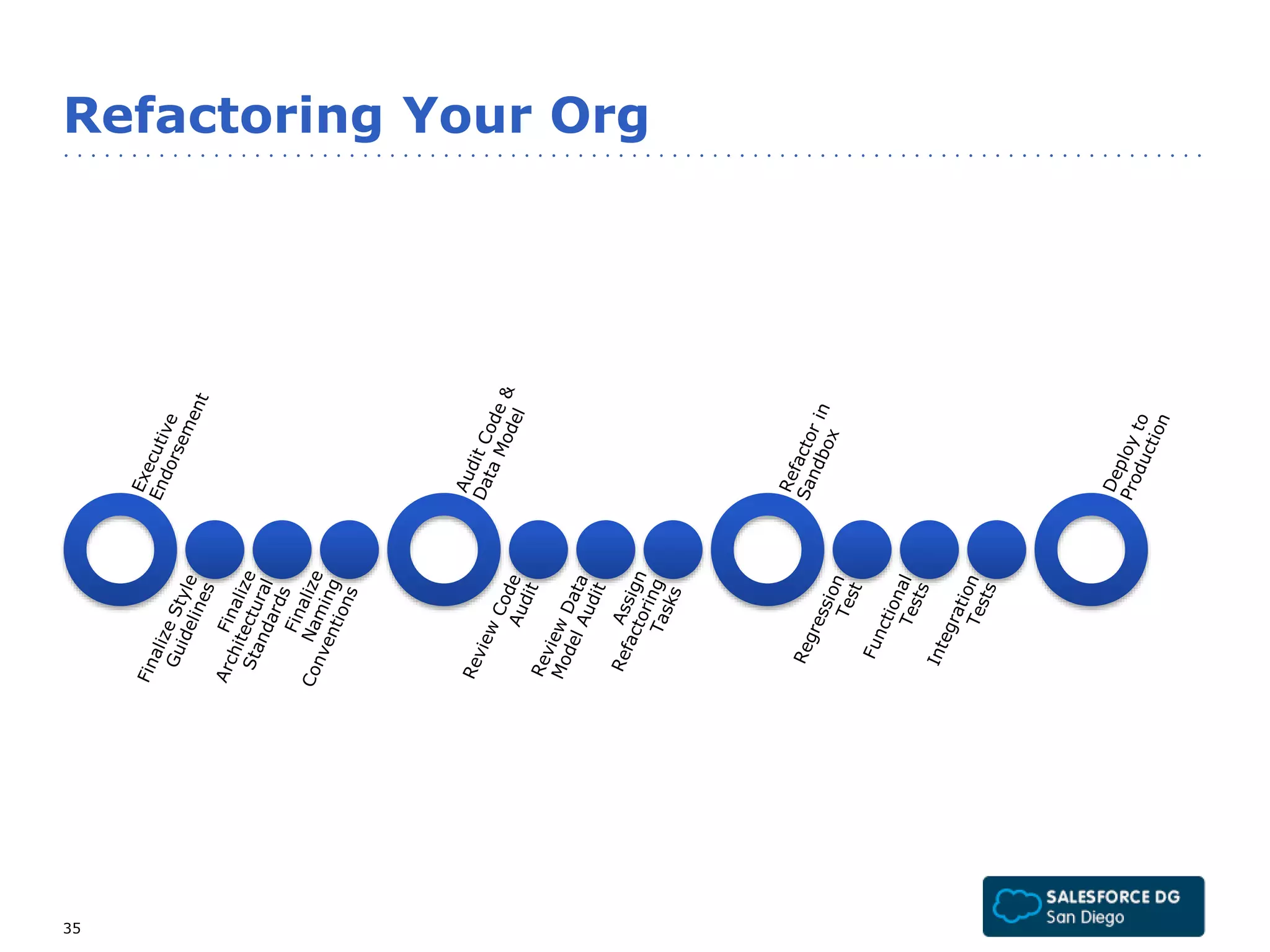 Refactoring Your Org

Executive Endorsement

Finalize Style Guidelines

Finalize Architectural Standards

Finalize Naming Conventions

Audit Code & Data Model

Review Code Audit

Review Data Model Audit

Assign Refactoring Tasks

Refactor in Sandbox

Regression Test

Functional Tests

Integration Tests

Deploy to Production

35

SALESFORCE DG
San Diego